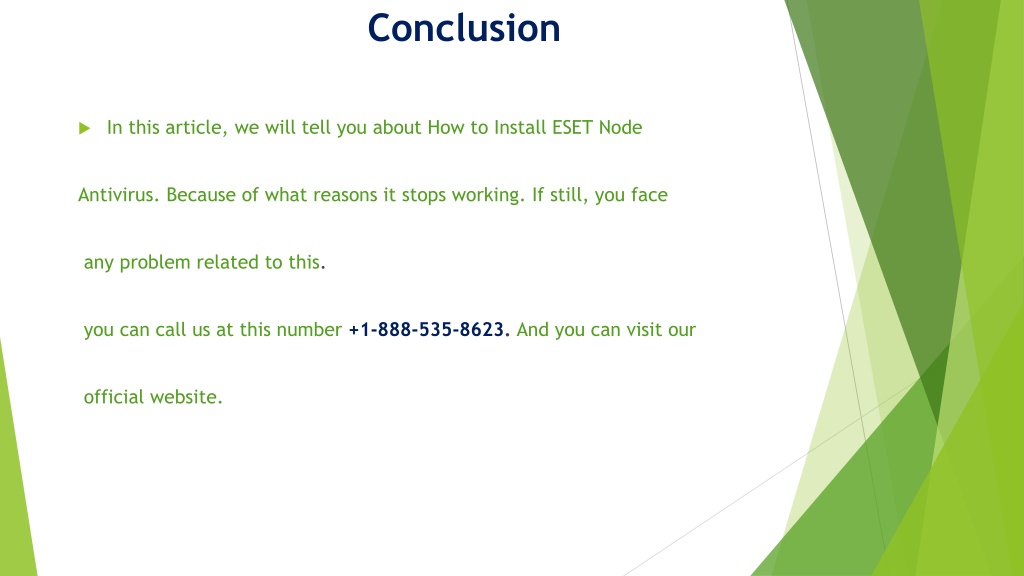 Conclusion

In this article, we will tell you about How to Install ESET Node Antivirus. Because of what reasons it stops working. If still, you face any problem related to this.

you can call us at this number +1-888-535-8623. And you can visit our official website.